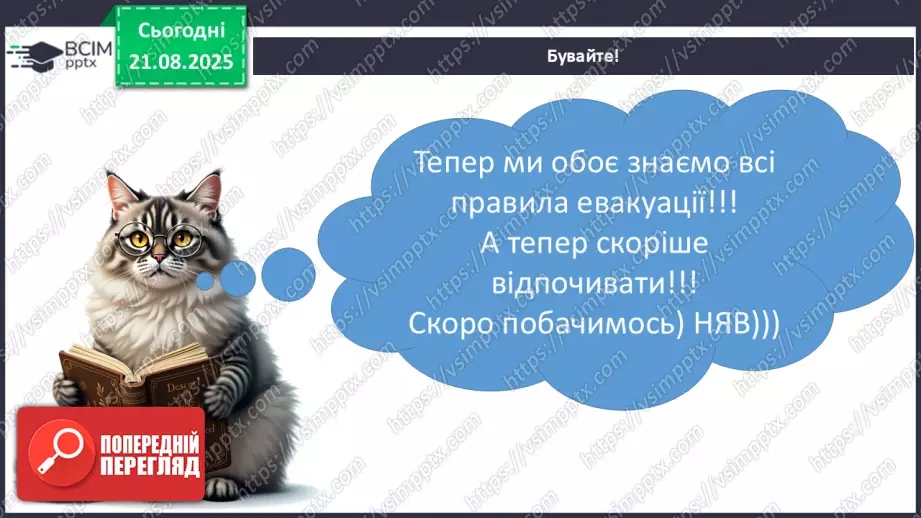 ВСІМ pptx

Сьогодні 21.08.2025

Бувайте!

Тепер ми обоє знаємо всі правила евакуації!!! А тепер скоріше відпочивати!!! Скоро побачимось) НЯВ)))

ПОПЕРЕДНІЙ ПЕРЕГЛЯД

https://vsimpptx.com